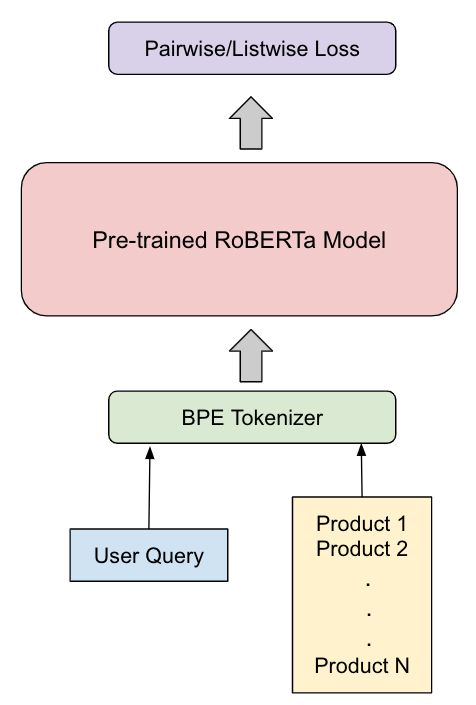 Pairwise/Listwise Loss

Pre-trained RoBERTa Model

BPE Tokenizer

User Query

Product 1
Product 2
.
.
.
Product N